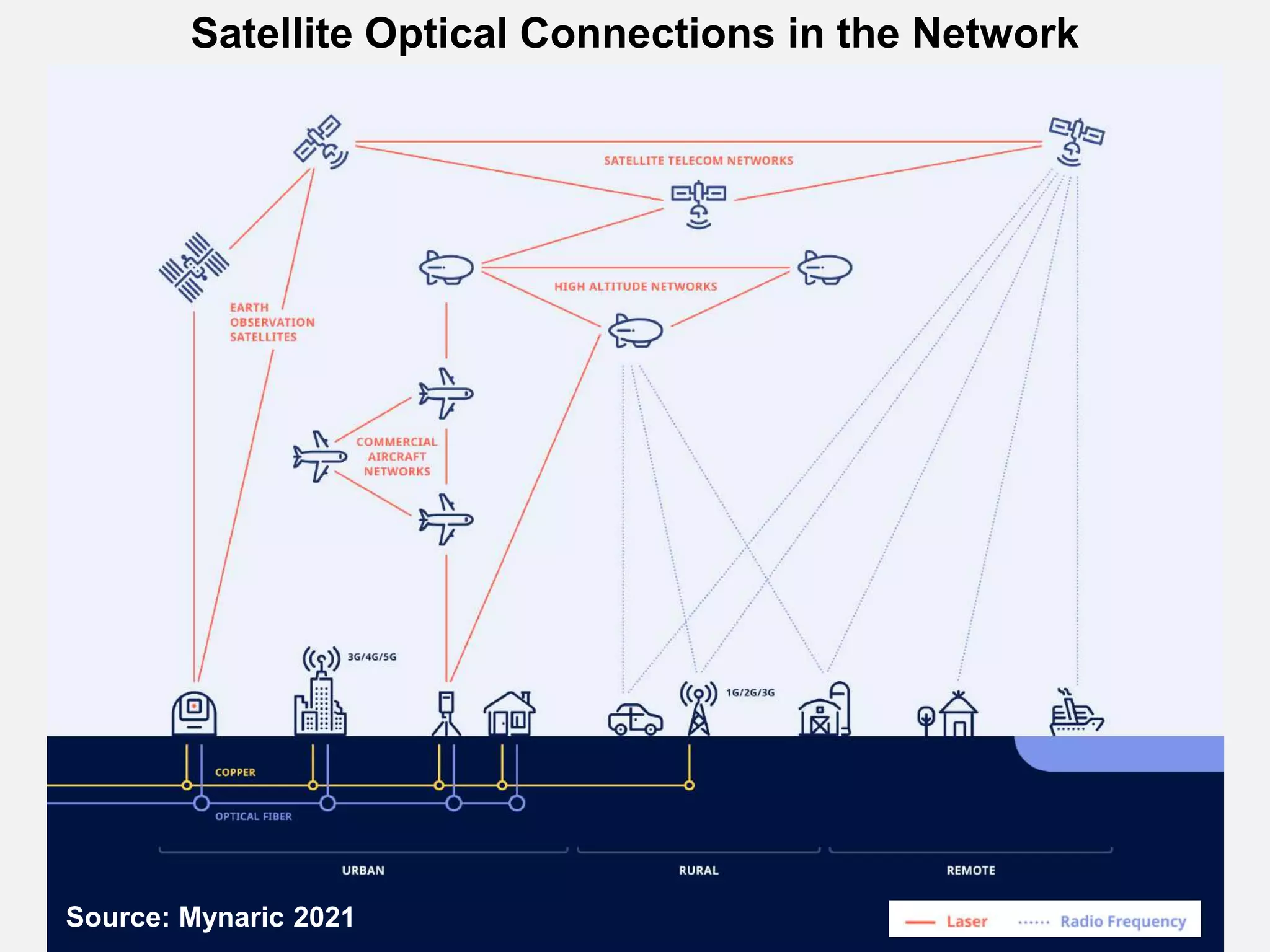 Satellite Optical Connections in the Network

SATELLITE TELECOM NETWORKS

HIGH ALTITUDE NETWORKS

EARTH OBSERVATION SATELLITES

COMMERCIAL AIRCRAFT NETWORKS

3G/4G/5G

1G/2G/3G

COPPER

OPTICAL FIBER

URBAN

RURAL

REMOTE

Source: Mynaric 2021

Laser

Radio Frequency